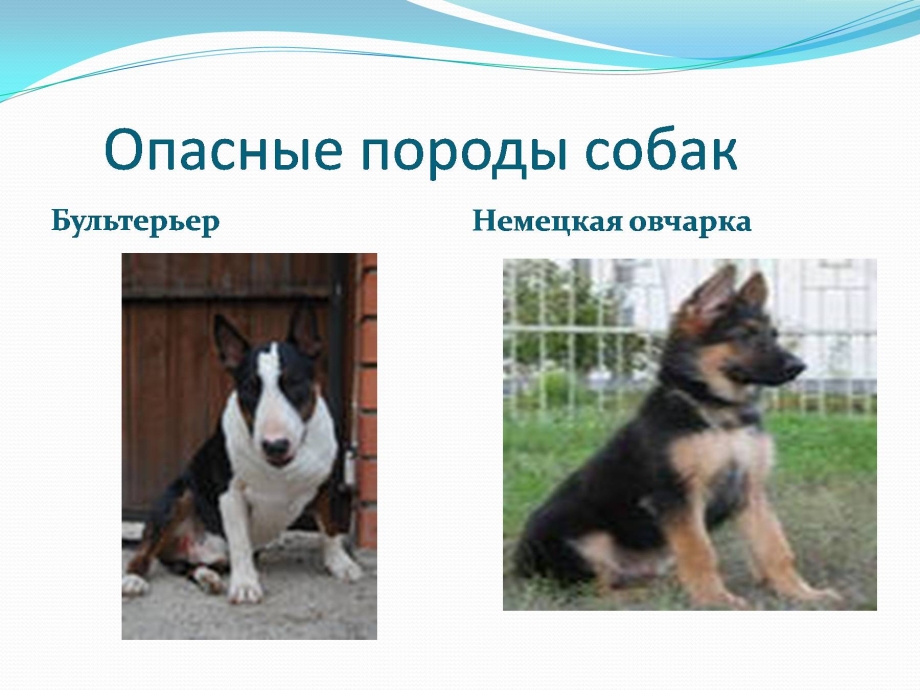 Опасные породы собак

Бультерьер

Немецкая овчарка